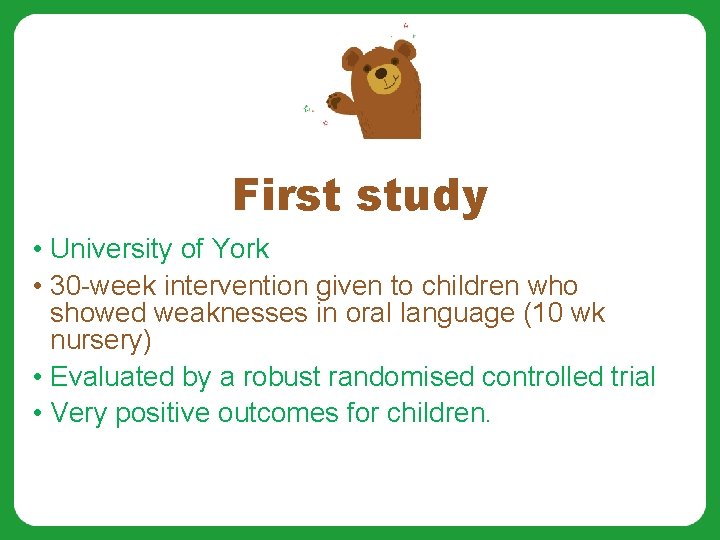 First study

• University of York
• 30-week intervention given to children who showed weaknesses in oral language (10 wk nursery)
• Evaluated by a robust randomised controlled trial
• Very positive outcomes for children.